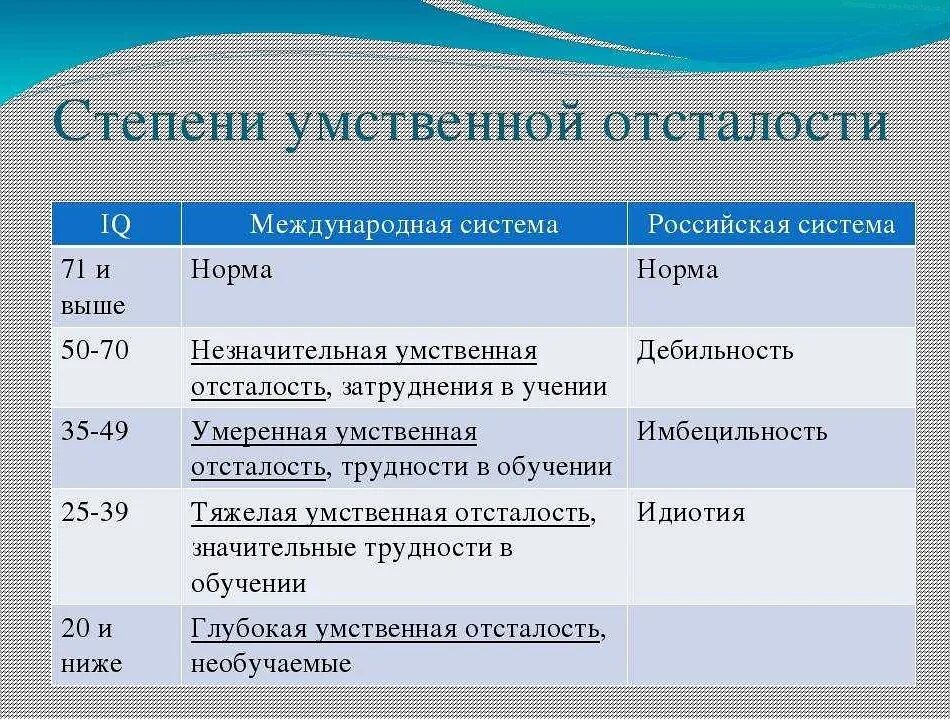 Степени умственной отсталости

| IQ | Международная система | Российская система |
|---|---|---|
| 71 и выше | Норма | Норма |
| 50-70 | Незначительная умственная отсталость, затруднения в учении | Дебильность |
| 35-49 | Умеренная умственная отсталость, трудности в обучении | Имбецильность |
| 25-39 | Тяжелая умственная отсталость, значительные трудности в обучении | Идиотия |
| 20 и ниже | Глубокая умственная отсталость, необучаемые | |